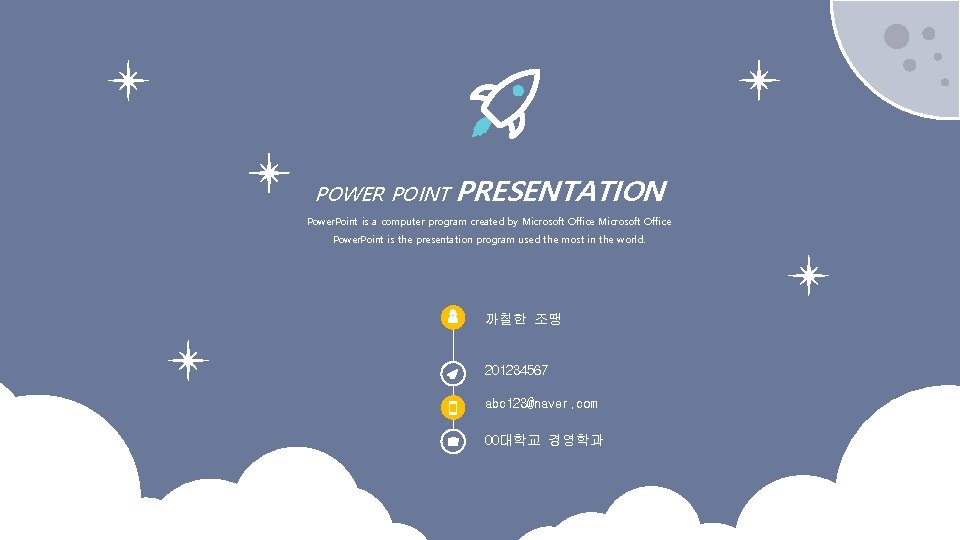 POWER POINT PRESENTATION

PowerPoint is a computer program created by Microsoft Office Microsoft Office PowerPoint is the presentation program used the most in the world.

까칠한 조땡

201234567

abc123@naver.com

OO대학교 경영학과